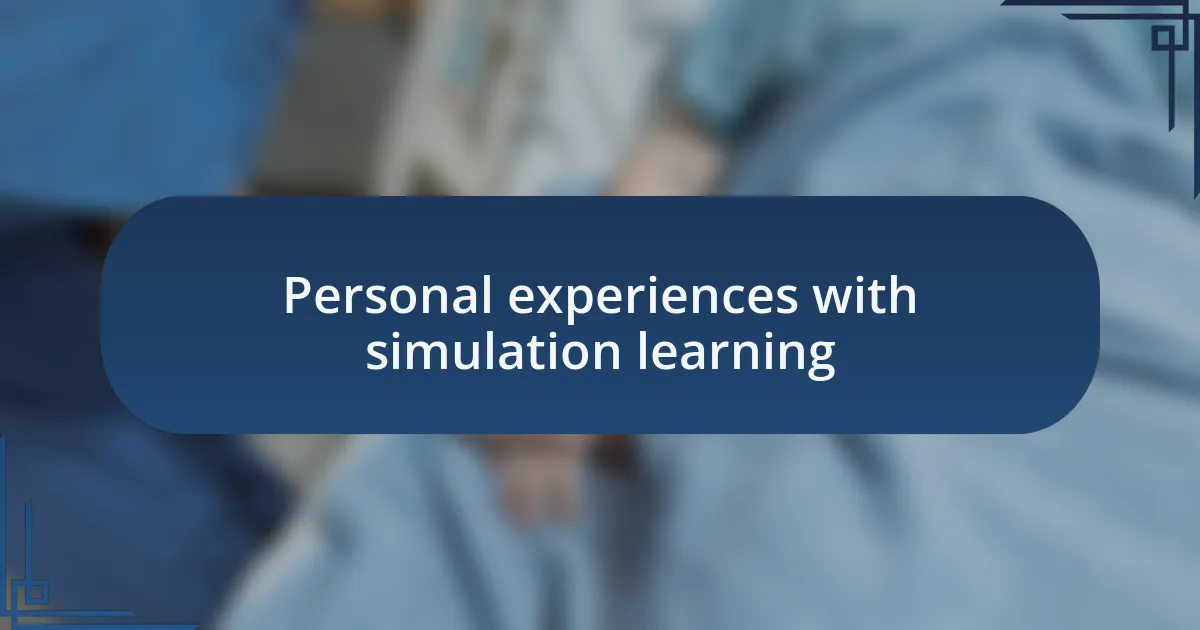 Personal experiences with simulation learning